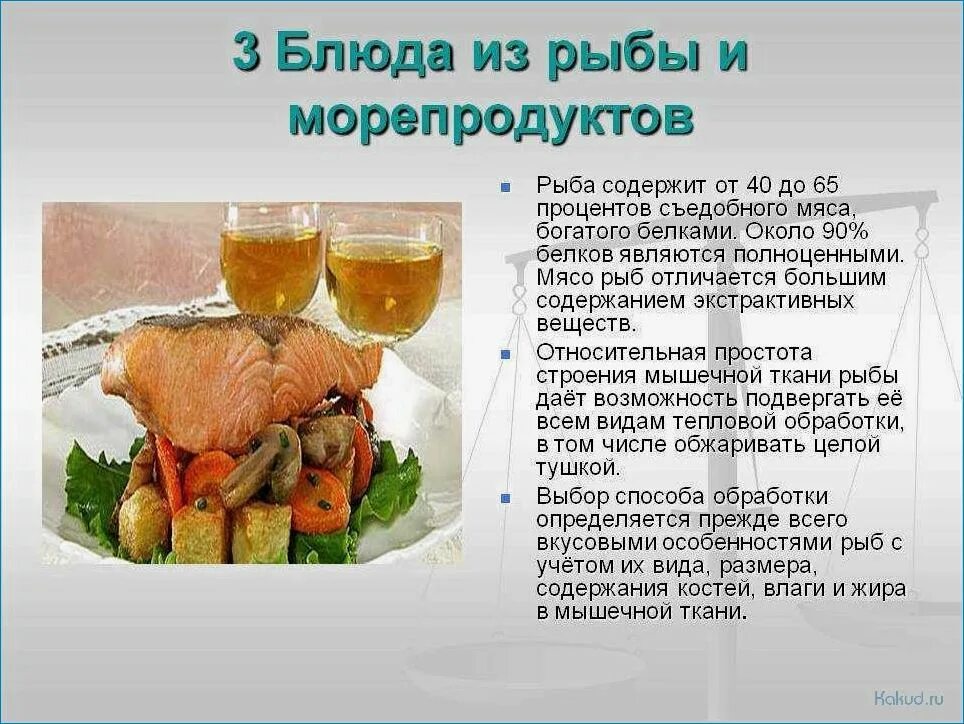 3 Блюда из рыбы и морепродуктов

Рыба содержит от 40 до 65 процентов съедобного мяса, богатого белками. Около 90% белков являются полноценными. Мясо рыб отличается большим содержанием экстрактивных веществ.

Относительная простота строения мышечной ткани рыбы даёт возможность подвергать её всем видам тепловой обработки, в том числе обжаривать целой тушкой.

Выбор способа обработки определяется прежде всего вкусовыми особенностями рыб с учётом их вида, размера, содержания костей, влаги и жира в мышечной ткани.

Kakud.ru